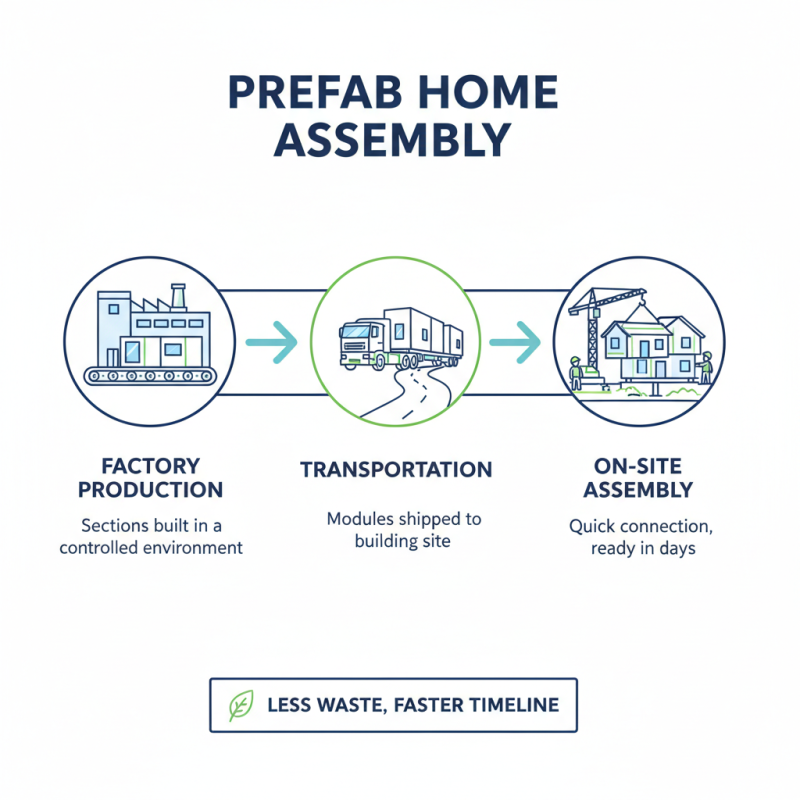 PREFAB HOME ASSEMBLY

FACTORY PRODUCTION

Sections built in a controlled environment

TRANSPORTATION

Modules shipped to building site

ON-SITE ASSEMBLY

Quick connection, ready in days

LESS WASTE, FASTER TIMELINE